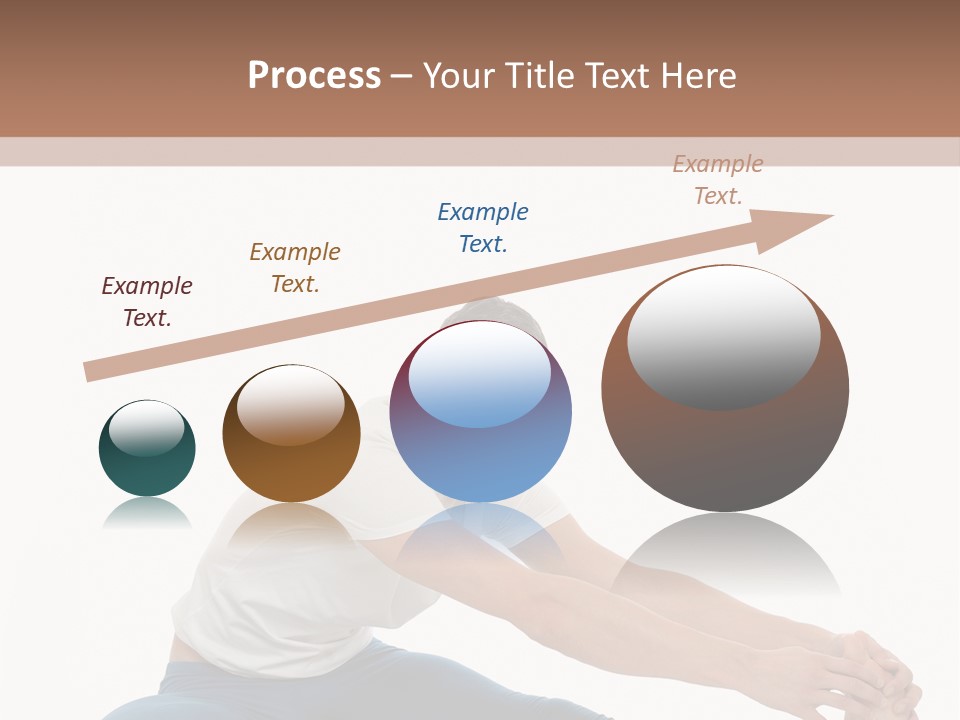 Process – Your Title Text Here

Example Text.

Example Text.

Example Text.

Example Text.